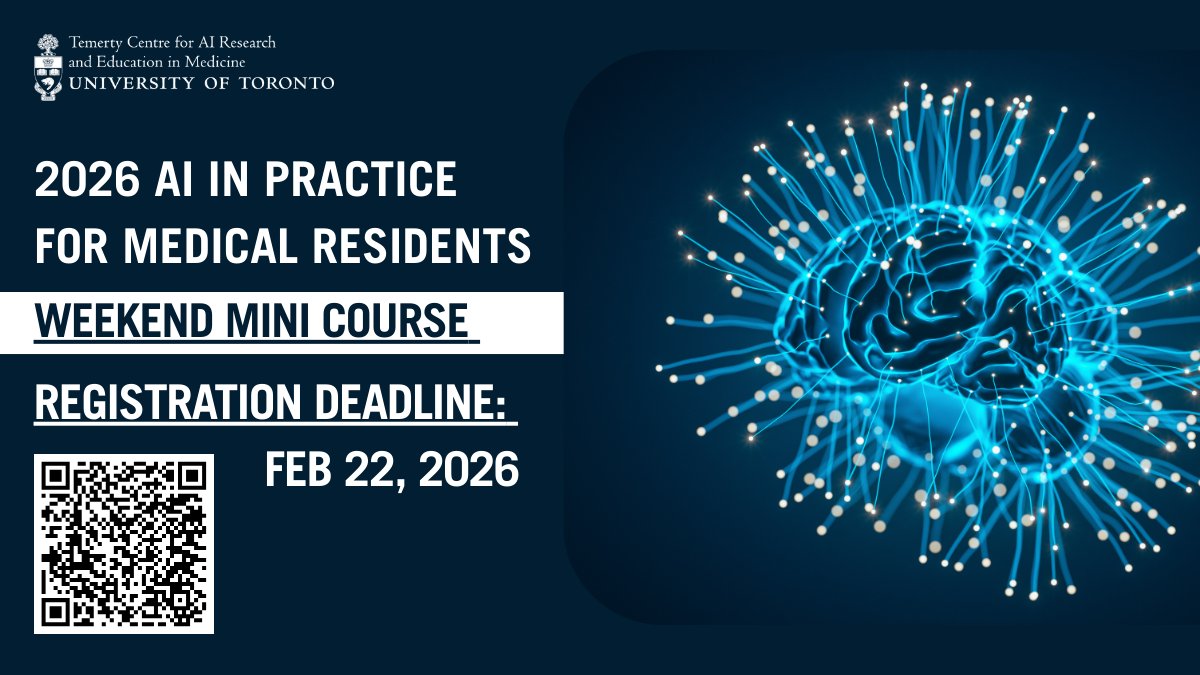 Temerty Centre for AI Research and Education in Medicine
UNIVERSITY OF TORONTO

2026 AI IN PRACTICE FOR MEDICAL RESIDENTS

WEEKEND MINI COURSE

REGISTRATION DEADLINE:

FEB 22, 2026